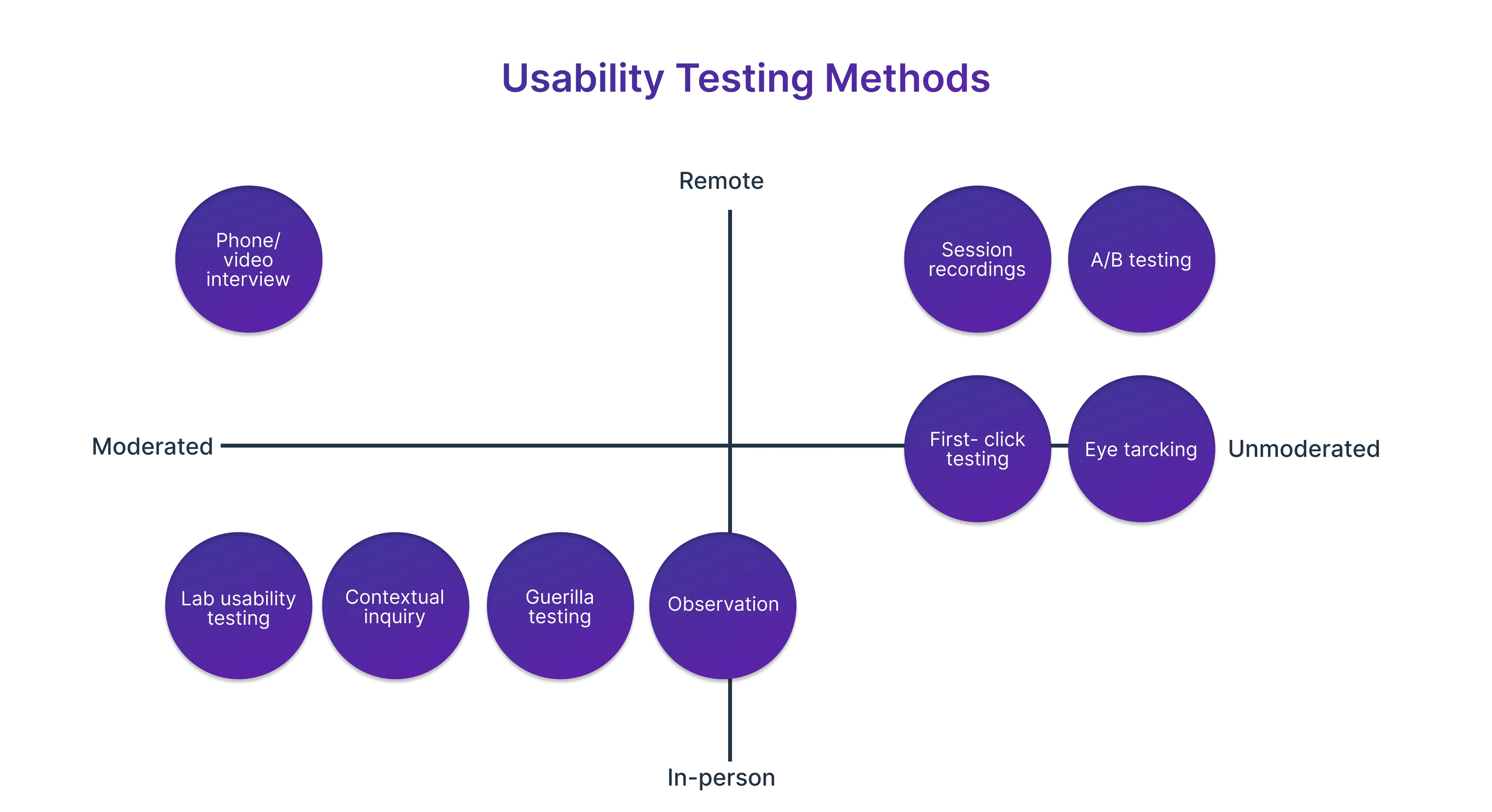 Usability Testing Methods

Remote

Phone/ video interview

Session recordings

A/B testing

Moderated

First- click testing

Eye tarcking

Unmoderated

Lab usability testing

Contextual inquiry

Guerilla testing

Observation

In-person